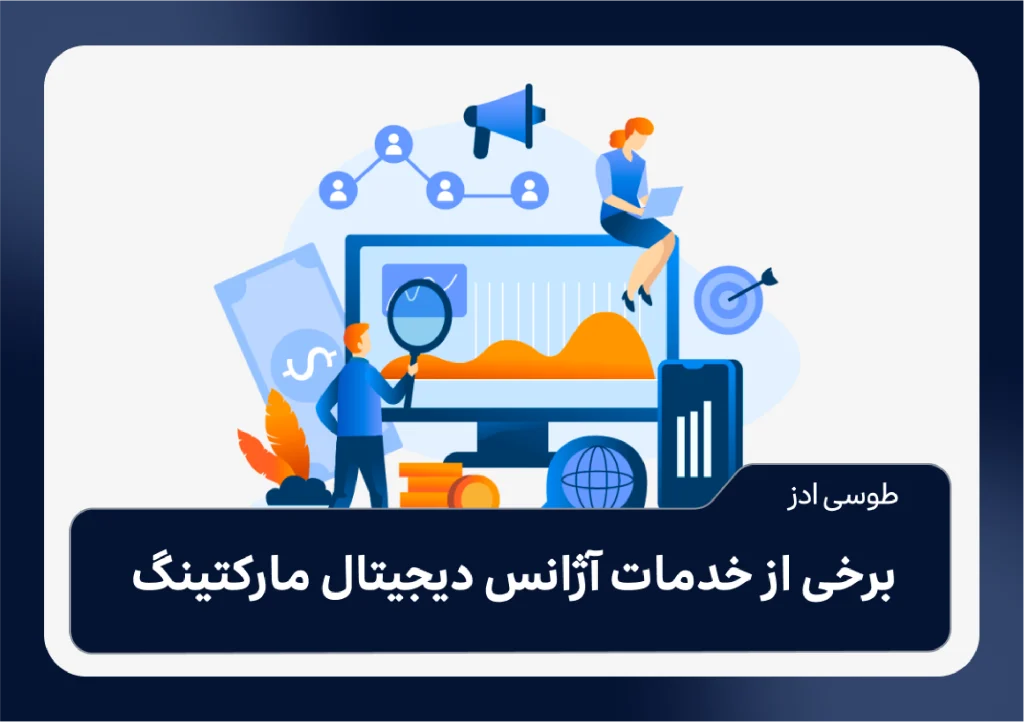 طوسی ادز

برخی از خدمات آژانس دیجیتال مارکتینگ